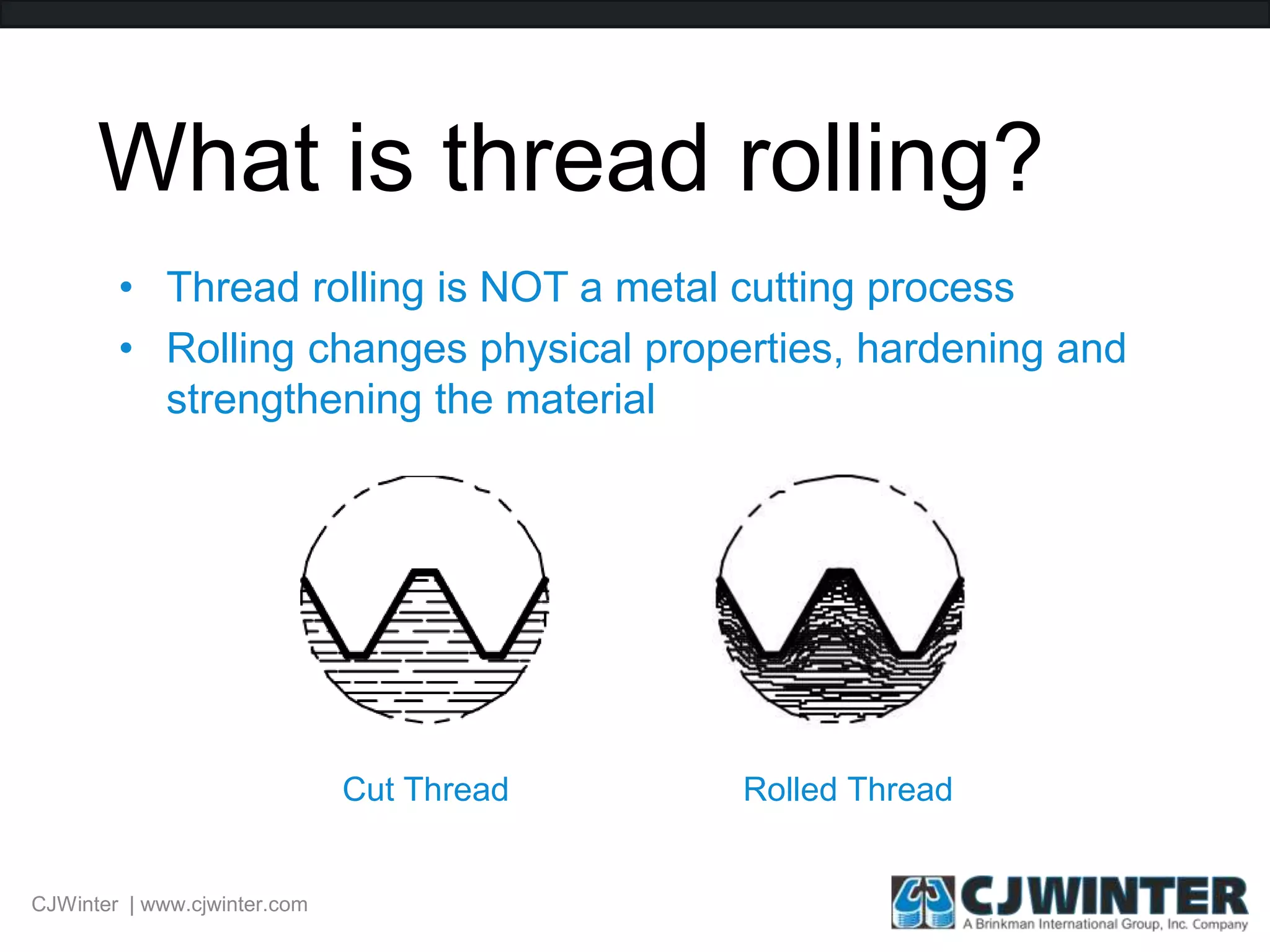 What is thread rolling?

• Thread rolling is NOT a metal cutting process
• Rolling changes physical properties, hardening and strengthening the material

Cut Thread

Rolled Thread

CJWinter | www.cjwinter.com

CJWINTER
A Brinkman International Group, Inc. Company